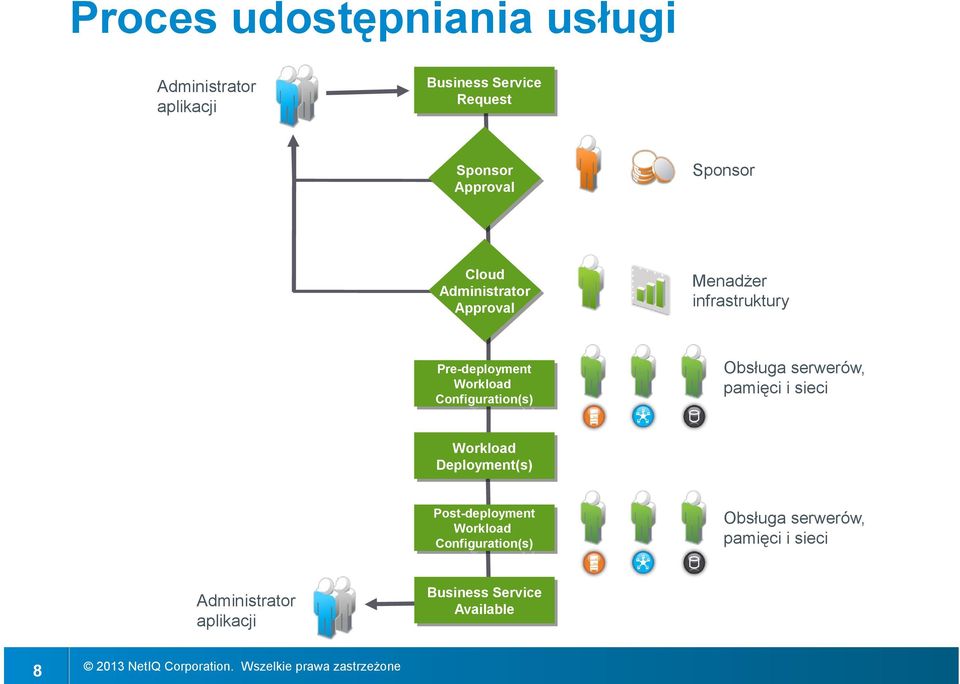 Proces udostępniania usługi

Administrator aplikacji

Business Service Request

Sponsor Approval

Sponsor

Cloud Administrator Approval

Menadżer infrastruktury

Pre-deployment Workload Configuration(s)

Obsługa serwerów, pamięci i sieci

Workload Deployment(s)

Post-deployment Workload Configuration(s)

Obsługa serwerów, pamięci i sieci

Administrator aplikacji

Business Service Available

8

© 2013 NetIQ Corporation. Wszelkie prawa zastrzeżone